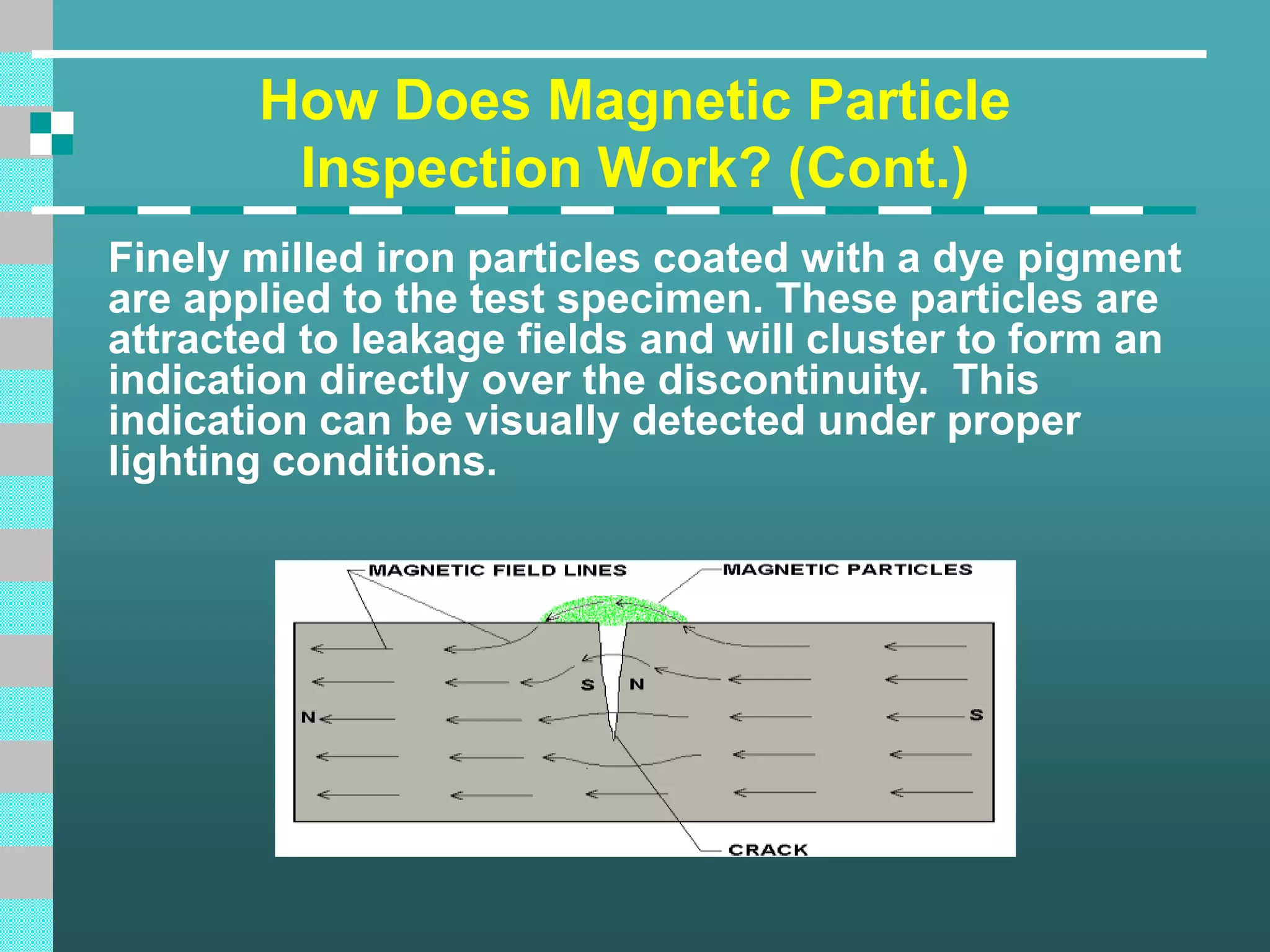 How Does Magnetic Particle Inspection Work? (Cont.)

Finely milled iron particles coated with a dye pigment are applied to the test specimen. These particles are attracted to leakage fields and will cluster to form an indication directly over the discontinuity. This indication can be visually detected under proper lighting conditions.

MAGNETIC FIELD LINES
MAGNETIC PARTICLES
S
N
N
S
CRACK